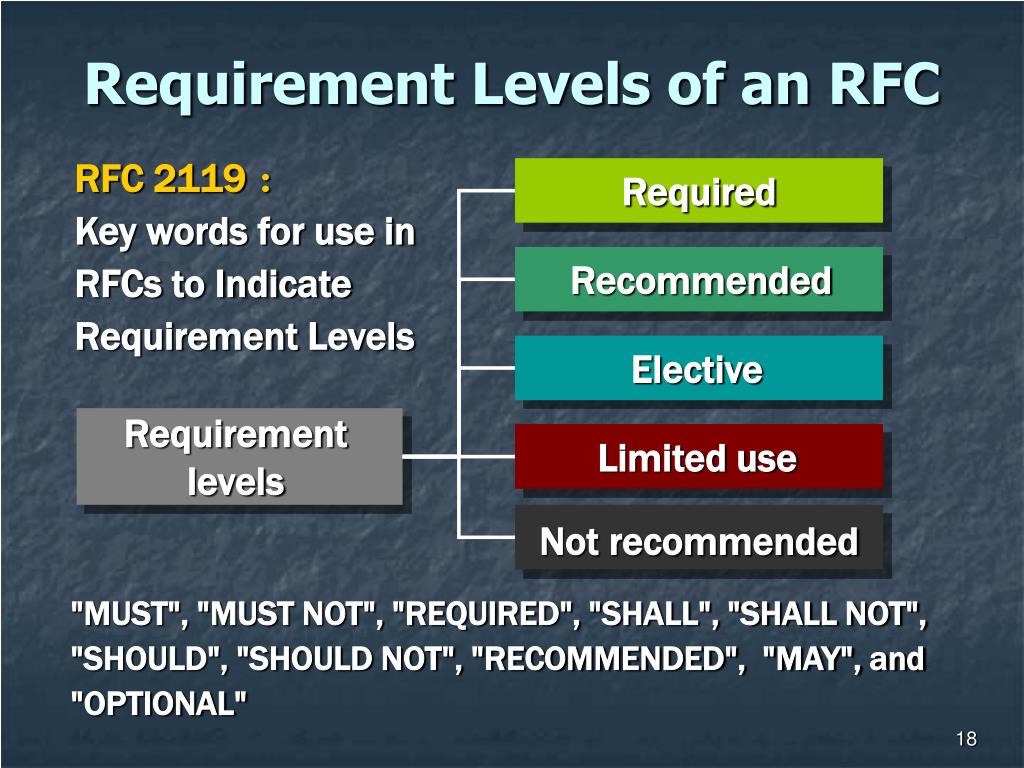 Requirement Levels of an RFC

RFC 2119 :
Key words for use in RFCs to Indicate Requirement Levels

Requirement levels

Required

Recommended

Elective

Limited use

Not recommended

"MUST", "MUST NOT", "REQUIRED", "SHALL", "SHALL NOT", "SHOULD", "SHOULD NOT", "RECOMMENDED", "MAY", and "OPTIONAL"

18